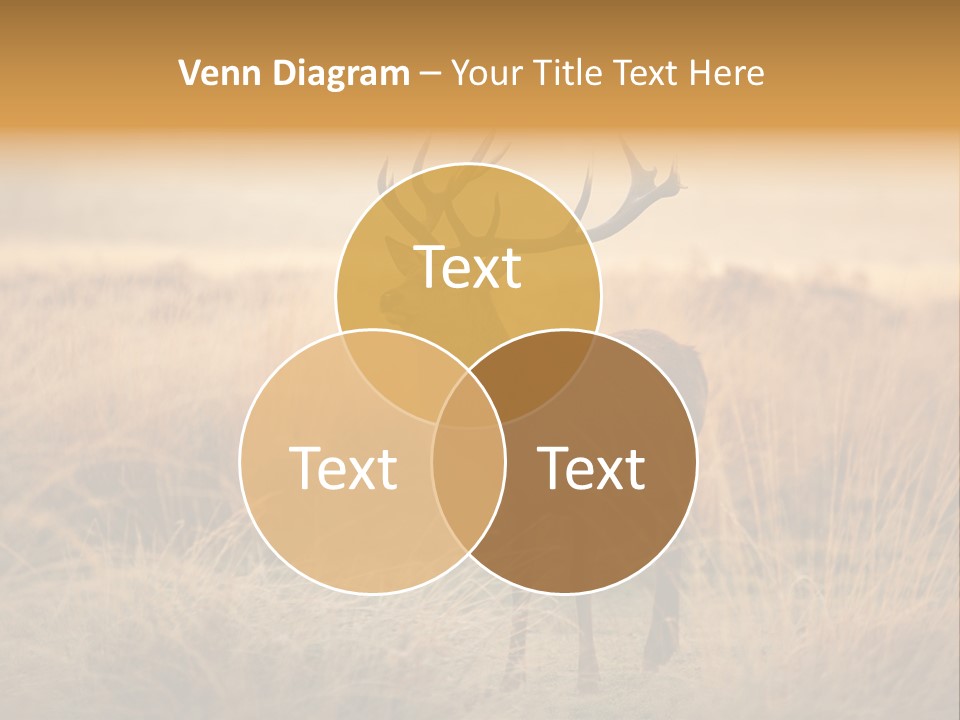 Venn Diagram – Your Title Text Here

Text

Text

Text